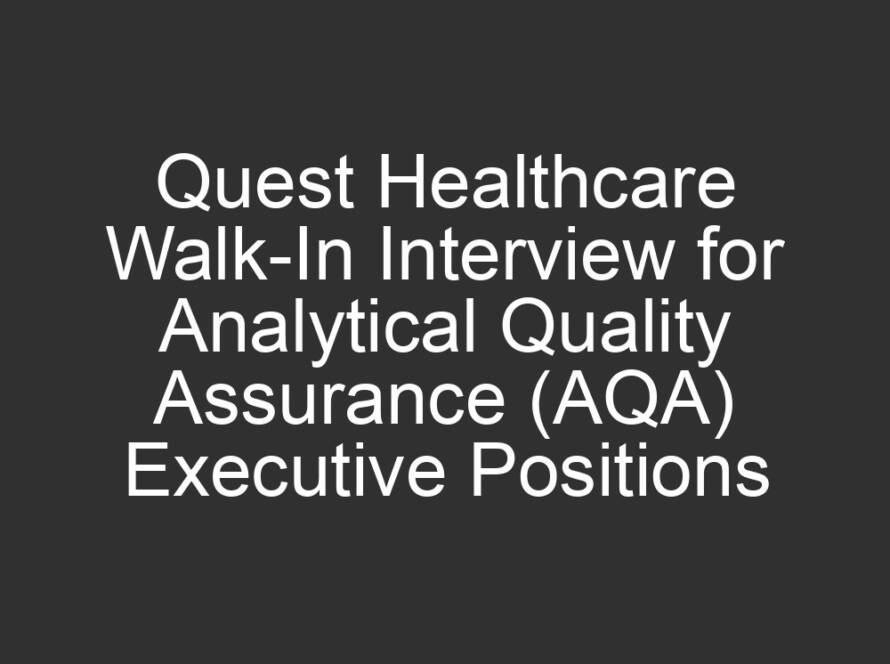 Quest Healthcare Walk-In Interview for Analytical Quality Assurance (AQA) Executive Positions